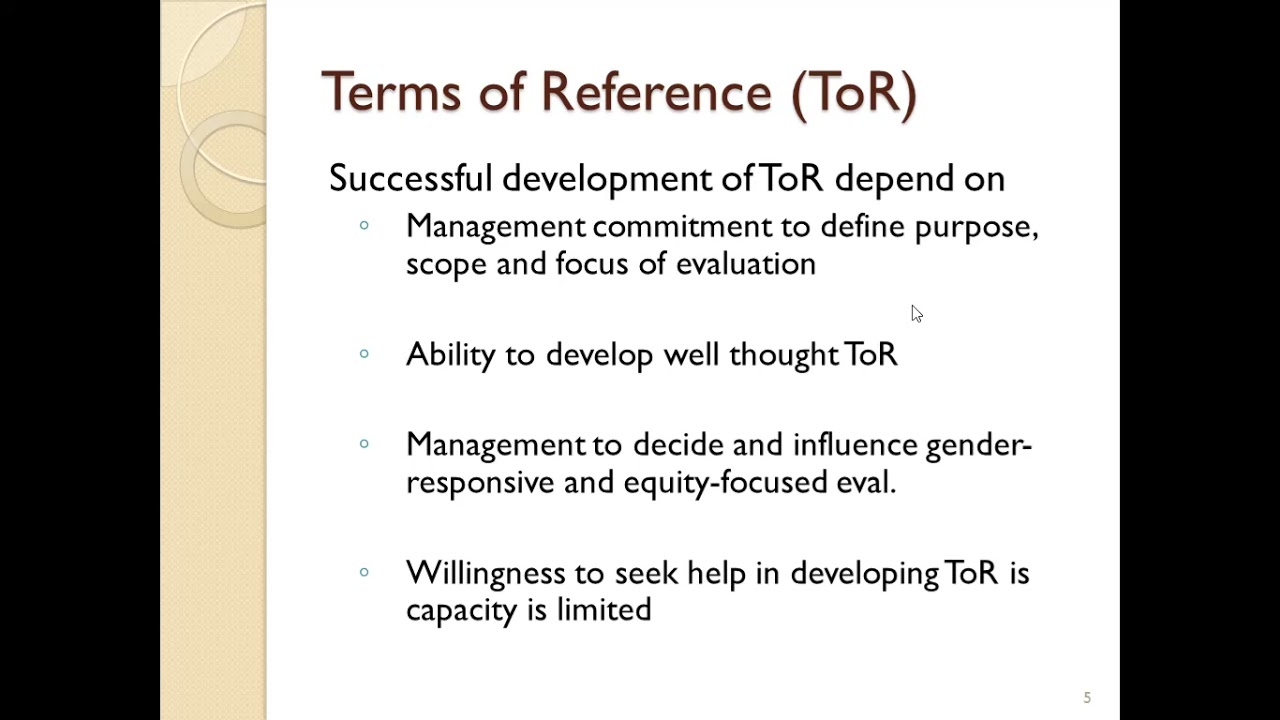 Terms of Reference (ToR)

Successful development of ToR depend on

◦ Management commitment to define purpose, scope and focus of evaluation

◦ Ability to develop well thought ToR

◦ Management to decide and influence gender-responsive and equity-focused eval.

◦ Willingness to seek help in developing ToR is capacity is limited

5